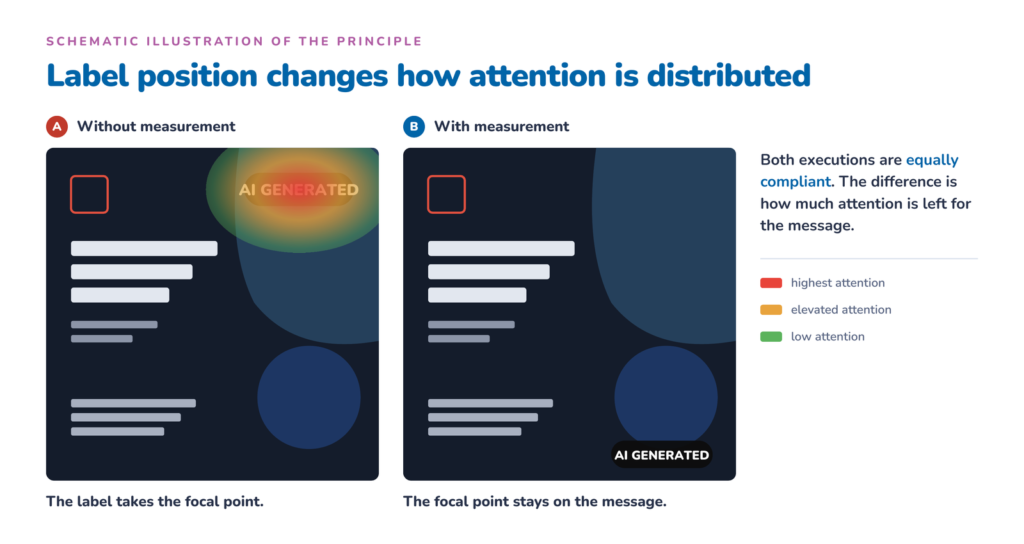 SCHEMATIC ILLUSTRATION OF THE PRINCIPLE

Label position changes how attention is distributed

A Without measurement

AI GENERATED

The label takes the focal point.

B With measurement

AI GENERATED

The focal point stays on the message.

Both executions are equally compliant. The difference is how much attention is left for the message.

highest attention

elevated attention

low attention